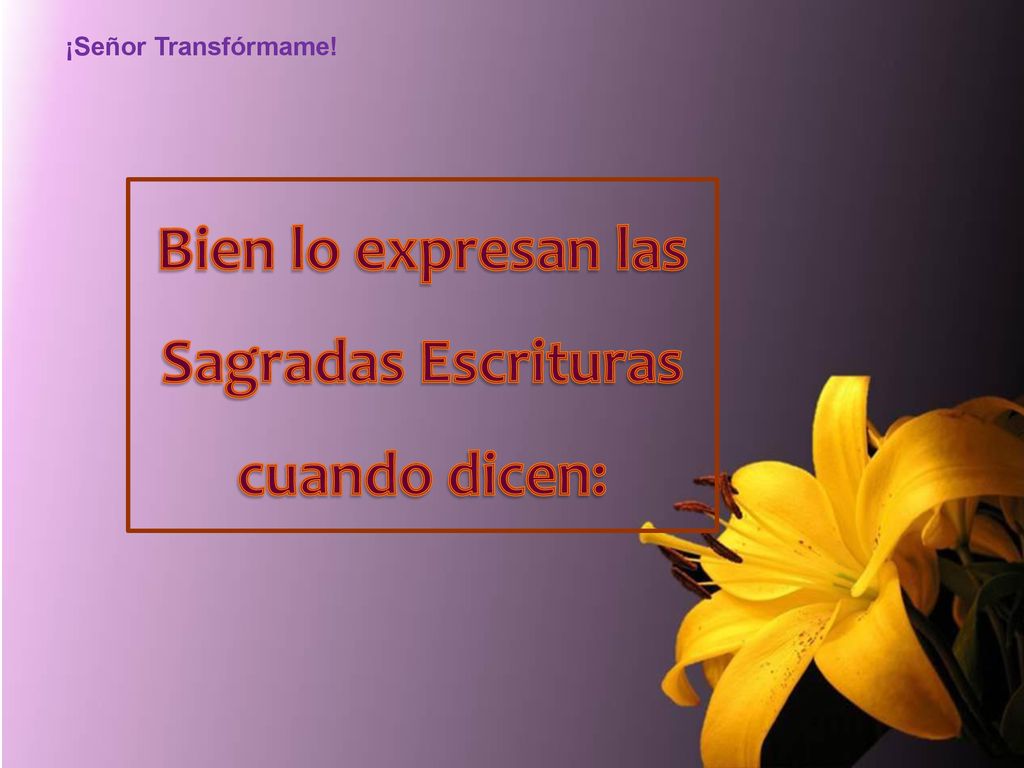 ¡Señor Transfórmame!

Bien lo expresan las Sagradas Escrituras cuando dicen: